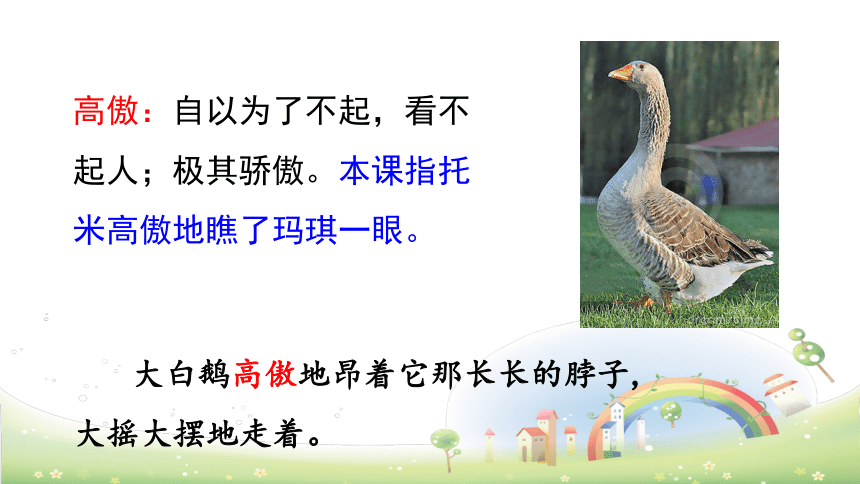 高傲：自以为了不起，看不起人；极其骄傲。本课指托米高傲地瞧了玛琪一眼。

大白鹅高傲地昂着它那长长的脖子，大摇大摆地走着。